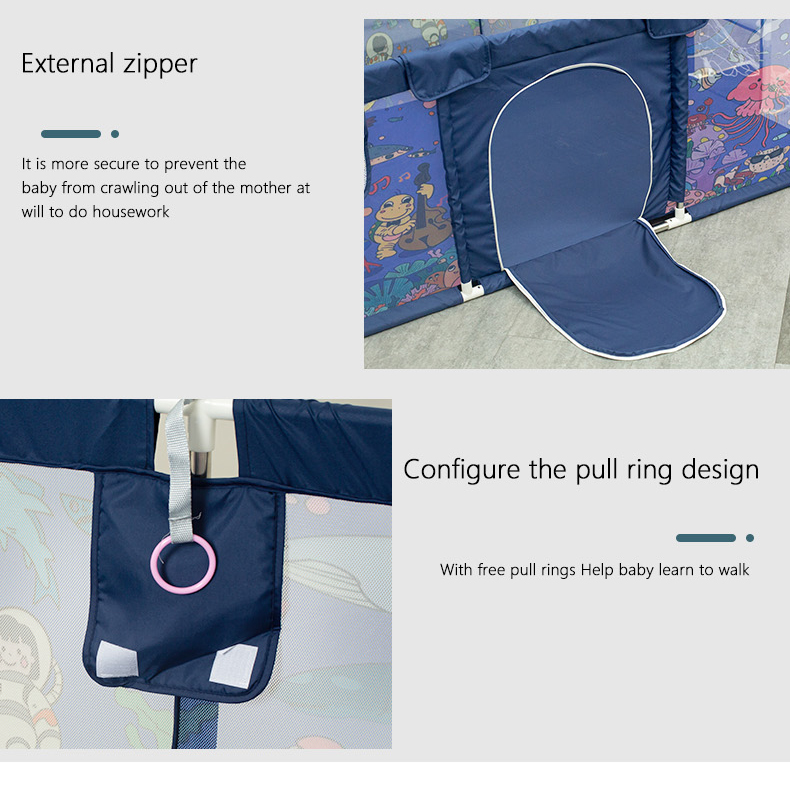 External zipper

It is more secure to prevent the baby from crawling out of the mother at will to do housework

Configure the pull ring design

With free pull rings Help baby learn to walk